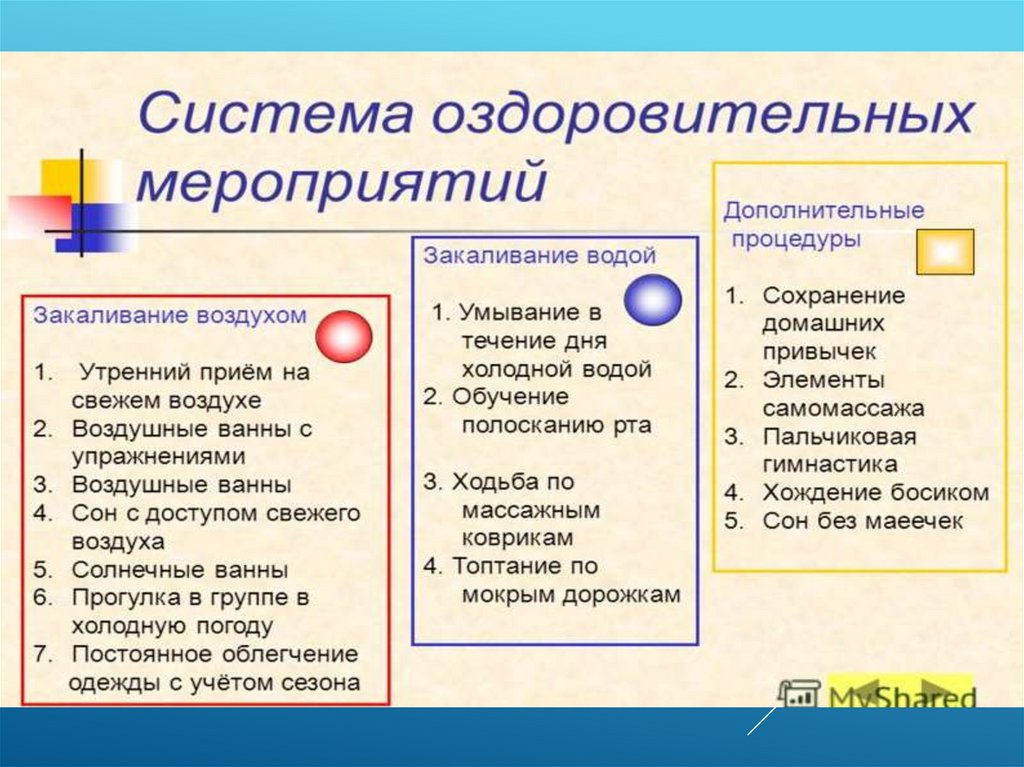 Система оздоровительных мероприятий

Закаливание воздухом

1. Утренний приём на свежем воздухе
2. Воздушные ванны с упражнениями
3. Воздушные ванны
4. Сон с доступом свежего воздуха
5. Солнечные ванны
6. Прогулка в группе в холодную погоду
7. Постоянное облегчение одежды с учётом сезона

Закаливание водой

1. Умывание в течение дня холодной водой
2. Обучение полосканию рта
3. Ходьба по массажным коврикам
4. Топтание по мокрым дорожкам

Дополнительные процедуры

1. Сохранение домашних привычек
2. Элементы самомассажа
3. Пальчиковая гимнастика
4. Хождение босиком
5. Сон без маеечек

MyShared